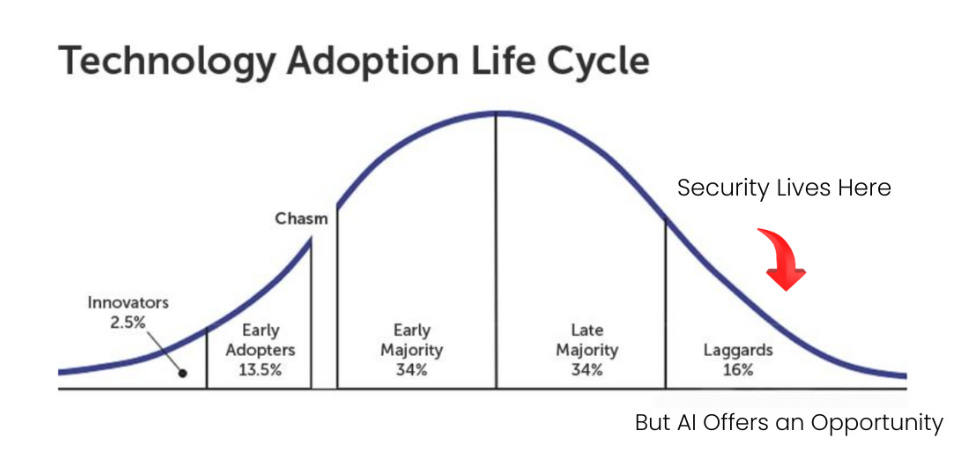 Technology Adoption Life Cycle

Security Lives Here

Chasm

Innovators
2.5%

Early
Adopters
13.5%

Early
Majority
34%

Late
Majority
34%

Laggards
16%

But AI Offers an Opportunity